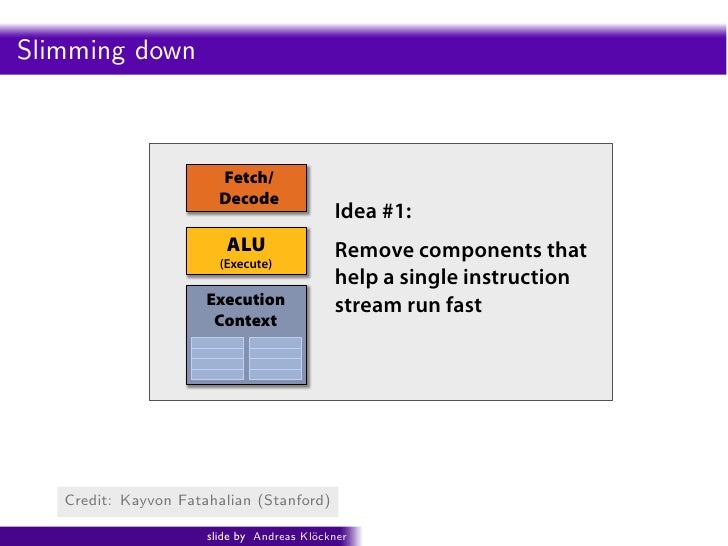 Slimming down

Fetch/
Decode

ALU
(Execute)

Execution
Context

Idea #1:

Remove components that help a single instruction stream run fast

Credit: Kayvon Fatahalian (Stanford)

slide by Andreas Klöckner